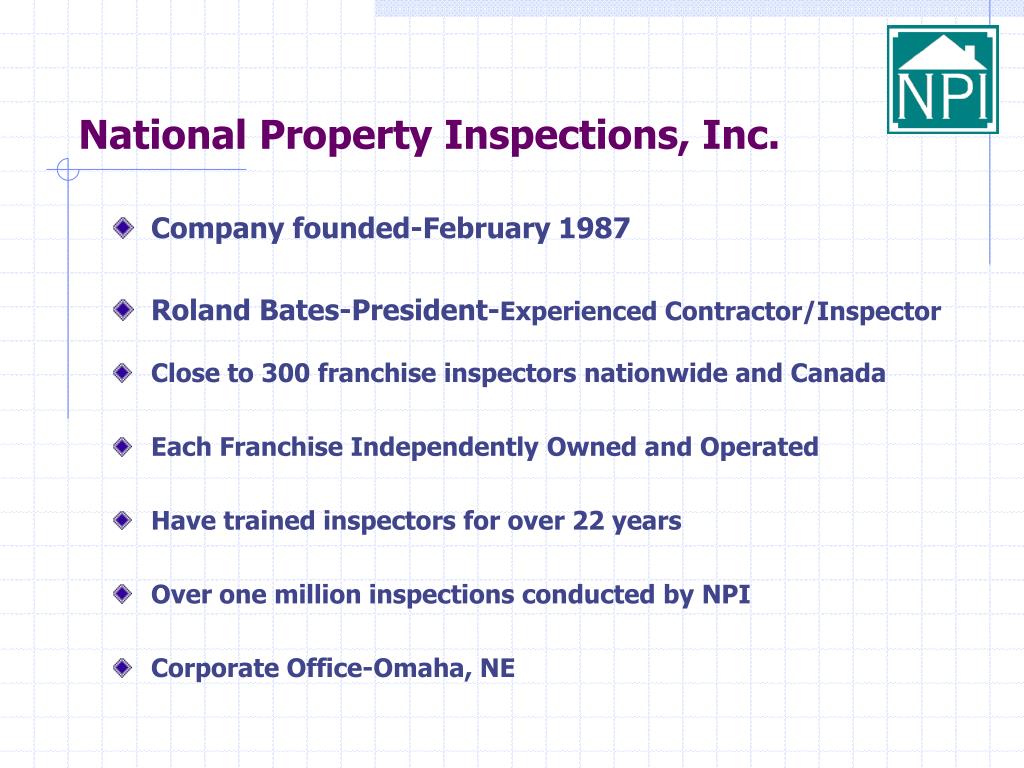 NPI

National Property Inspections, Inc.

Company founded-February 1987

Roland Bates-President-Experienced Contractor/Inspector

Close to 300 franchise inspectors nationwide and Canada

Each Franchise Independently Owned and Operated

Have trained inspectors for over 22 years

Over one million inspections conducted by NPI

Corporate Office-Omaha, NE